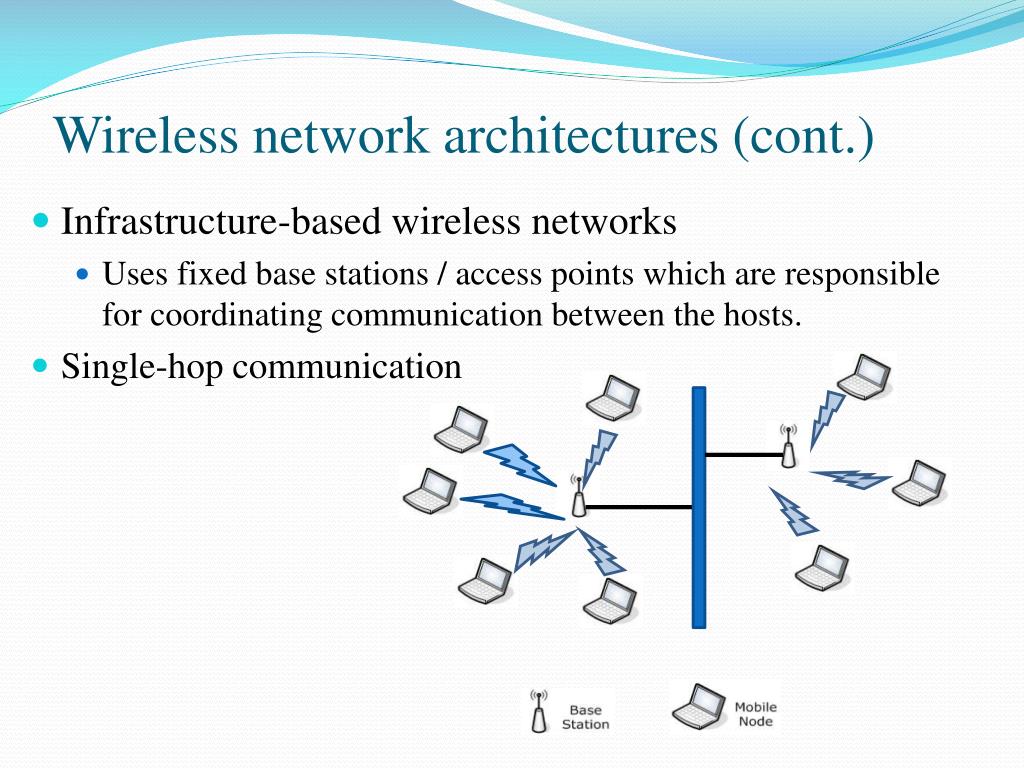 Wireless network architectures (cont.)

Infrastructure-based wireless networks

Uses fixed base stations / access points which are responsible for coordinating communication between the hosts.

Single-hop communication

Base Station

Mobile Node